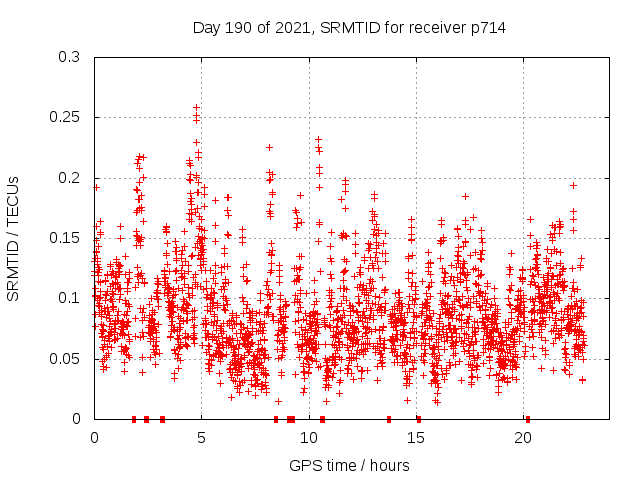 Day 190 of 2021, SRMTID for receiver p714

SRMTID / TECUs

0.3
0.25
0.2
0.15
0.1
0.05
0

0
5
10
15
20

GPS time / hours